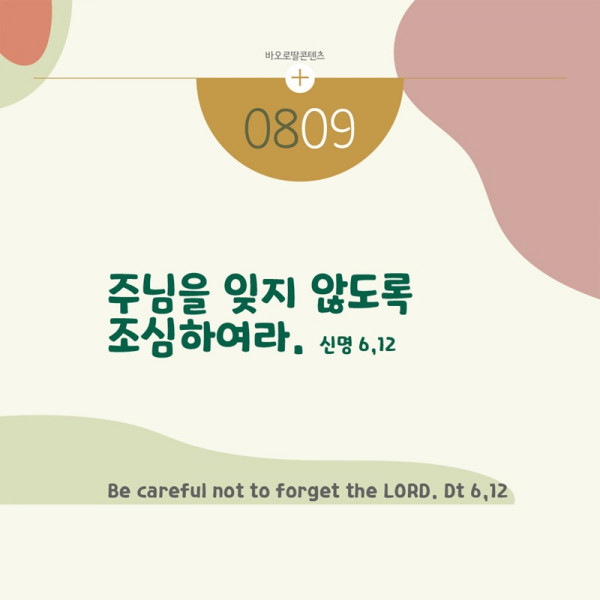 바오로딸콘텐츠

+

0809

주님을 잊지 않도록 조심하여라. 신명 6,12

Be careful not to forget the LORD. Dt 6,12